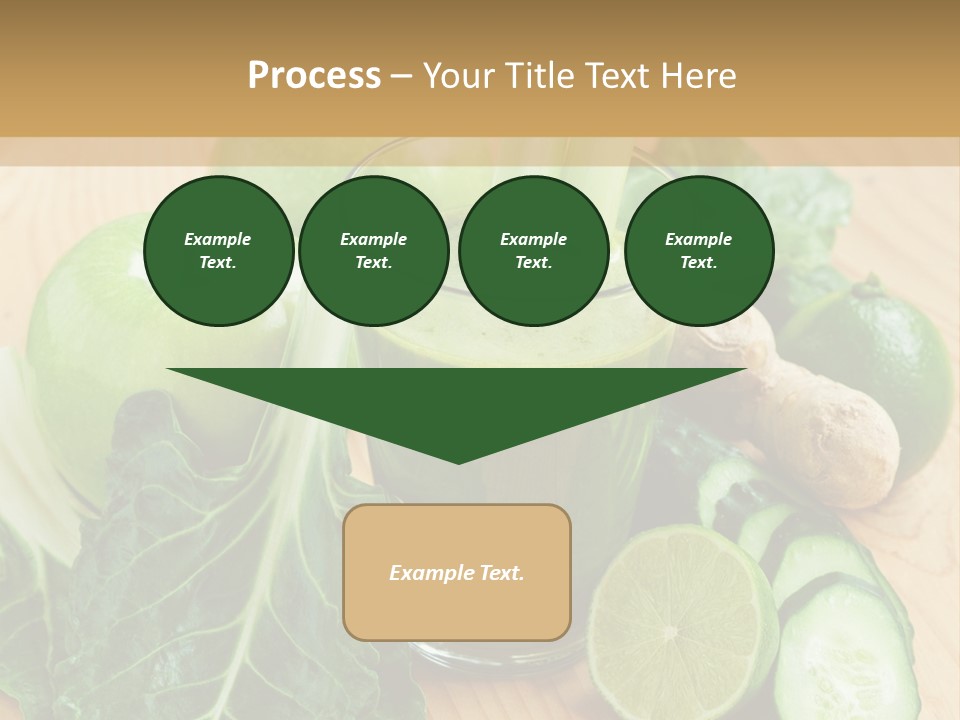 Process – Your Title Text Here

Example Text.

Example Text.

Example Text.

Example Text.

Example Text.